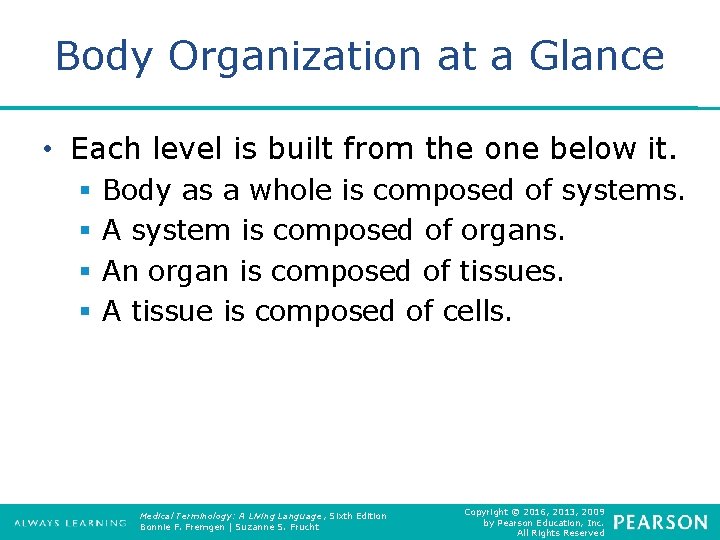 Body Organization at a Glance

• Each level is built from the one below it.
  ▪ Body as a whole is composed of systems.
  ▪ A system is composed of organs.
  ▪ An organ is composed of tissues.
  ▪ A tissue is composed of cells.

ALWAYS LEARNING

Medical Terminology: A Living Language, Sixth Edition
Bonnie F. Fremgen | Suzanne S. Frucht

Copyright © 2016, 2013, 2009
by Pearson Education, Inc.
All Rights Reserved

PEARSON